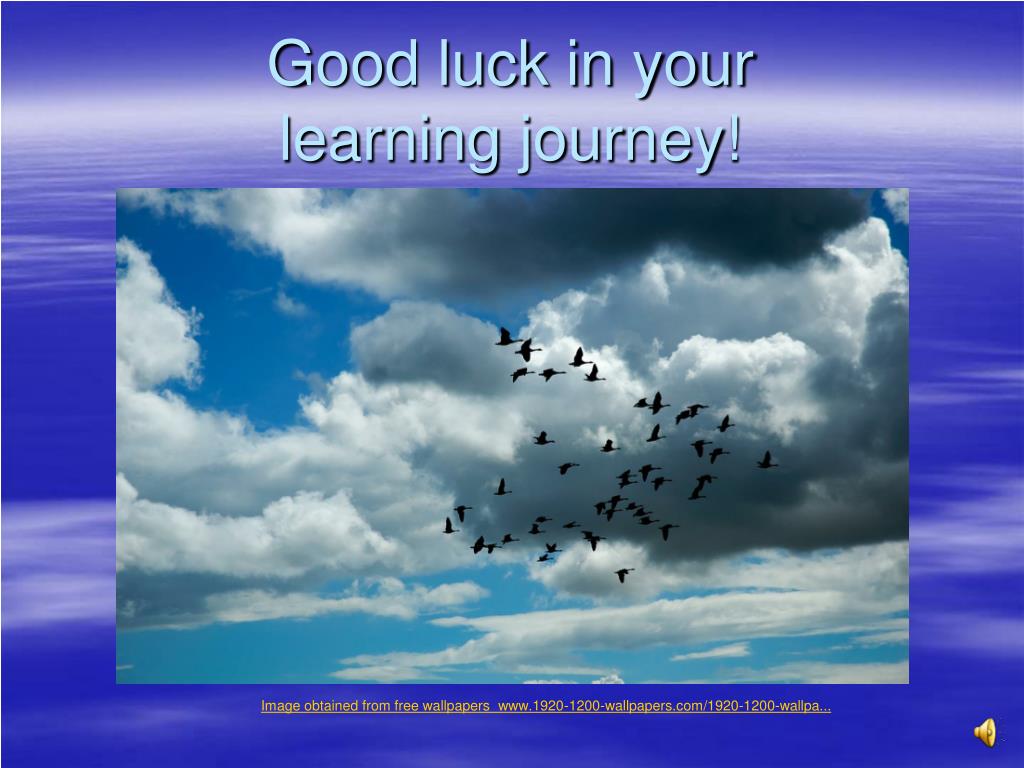 Good luck in your learning journey!

Image obtained from free wallpapers www.1920-1200-wallpapers.com/1920-1200-wallpa...